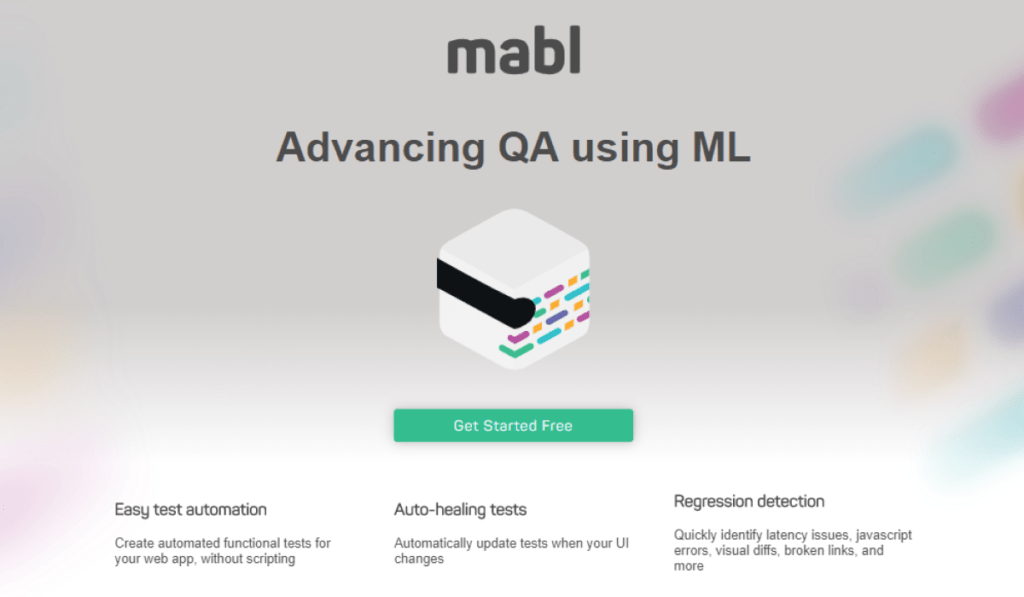 mabl

Advancing QA using ML

Get Started Free

Easy test automation

Create automated functional tests for your web app, without scripting

Auto-healing tests

Automatically update tests when your UI changes

Regression detection

Quickly identify latency issues, javascript errors, visual diffs, broken links, and more